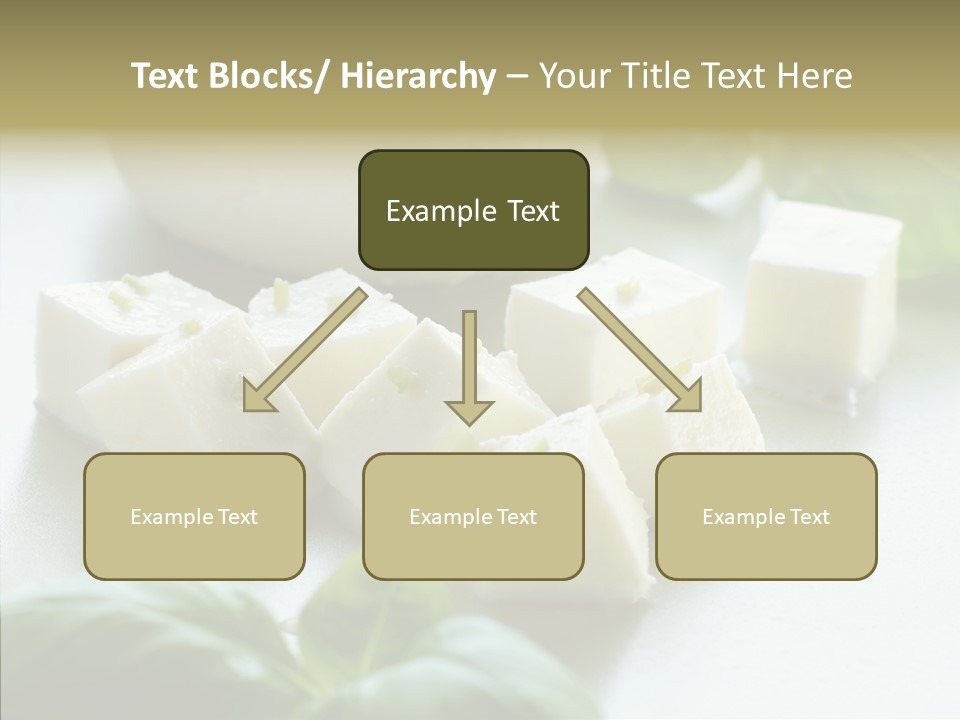 Text Blocks/ Hierarchy – Your Title Text Here

Example Text

Example Text

Example Text

Example Text